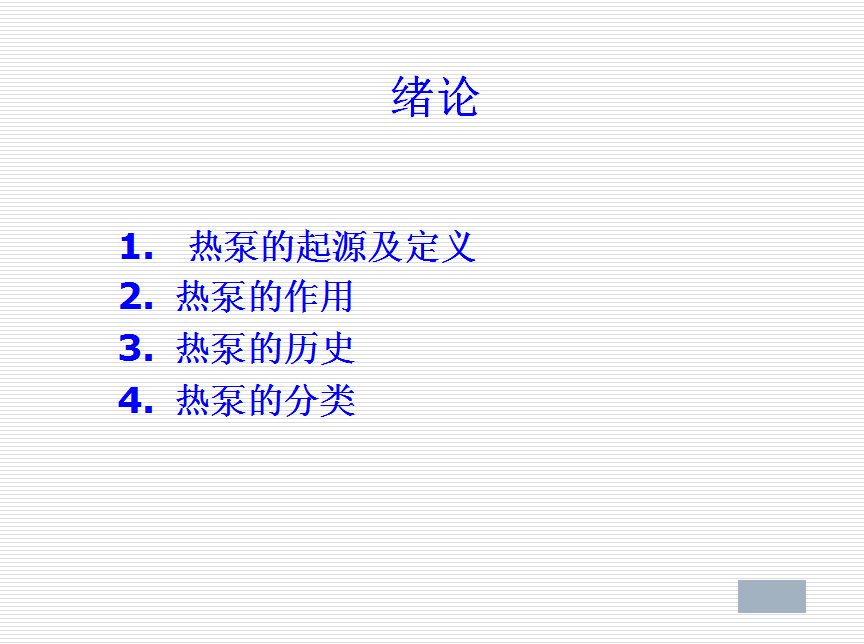 绪论

1. 热泵的起源及定义
2. 热泵的作用
3. 热泵的历史
4. 热泵的分类